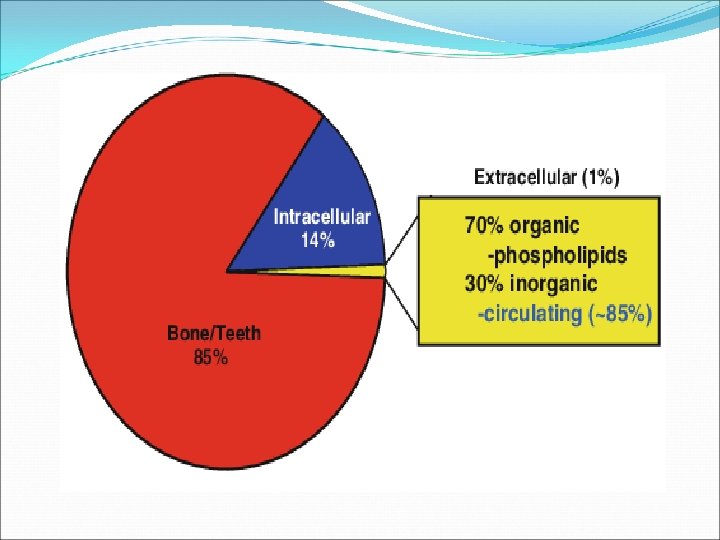 Intracellular
14%

Bone/Teeth
85%

Extracellular (1%)

70% organic
-phospholipids
30% inorganic
-circulating (~85%)